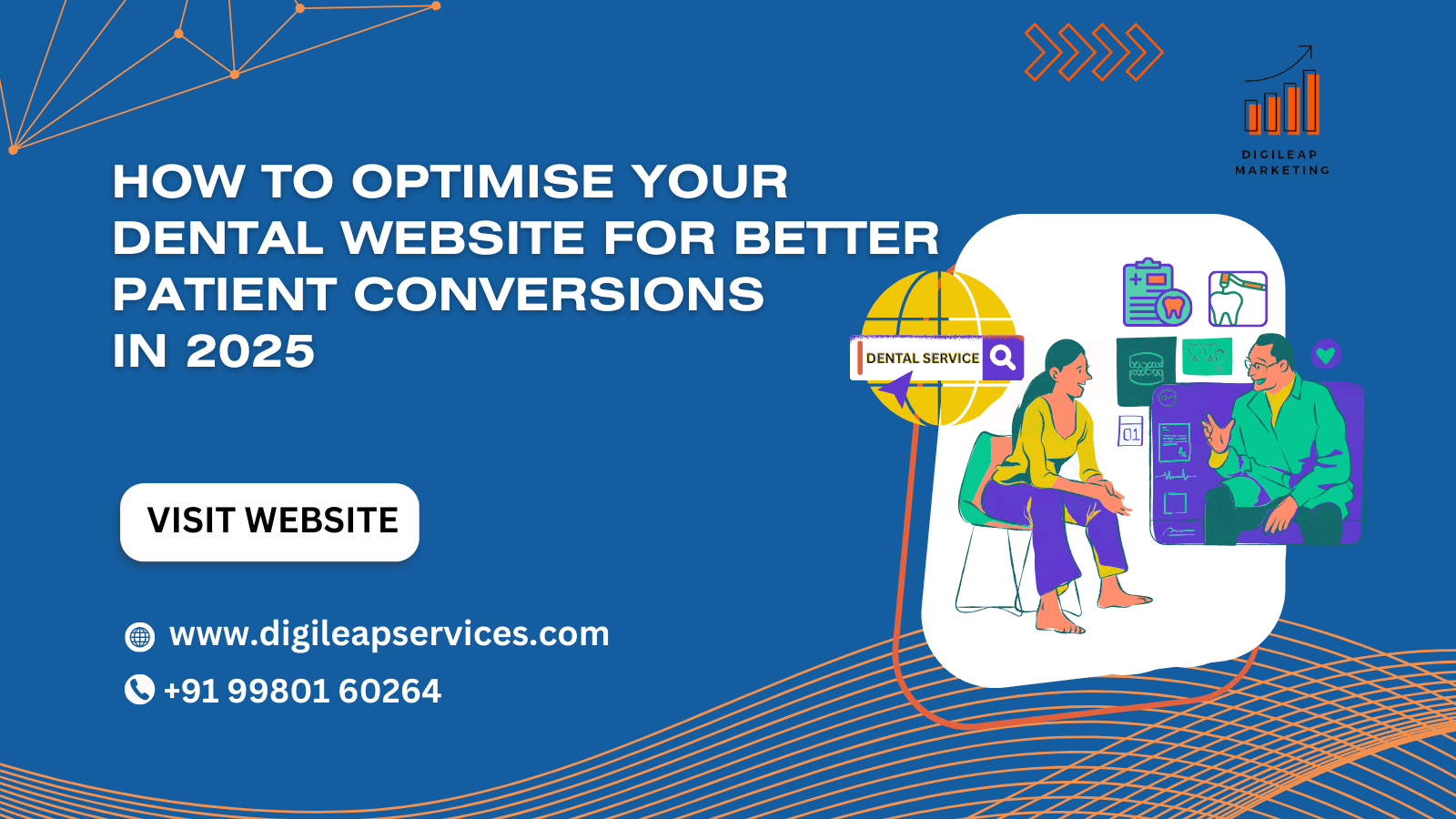 DIGILEAP MARKETING

HOW TO OPTIMISE YOUR DENTAL WEBSITE FOR BETTER PATIENT CONVERSIONS IN 2025

DENTAL SERVICE

01

VISIT WEBSITE

www.digileapservices.com

+91 99801 60264